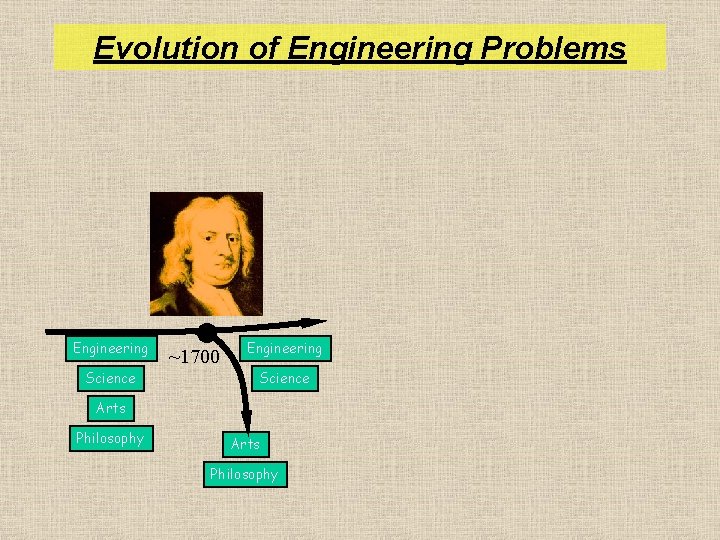 Evolution of Engineering Problems

Engineering
Science
Arts
Philosophy

~1700

Engineering
Science

Arts
Philosophy